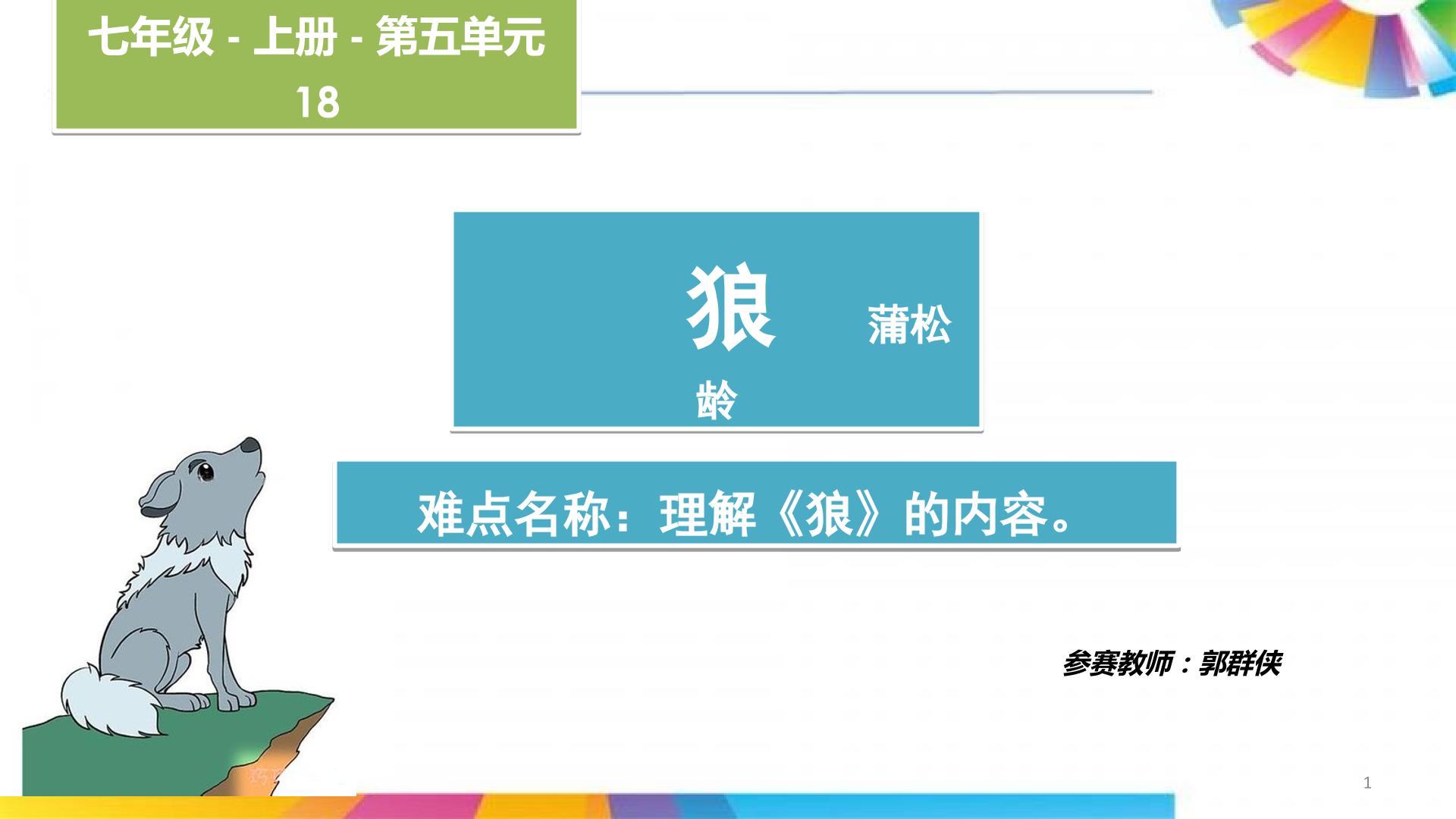 七年级 - 上册 - 第五单元
18

狼 蒲松龄

难点名称：理解《狼》的内容。

参赛教师：郭群侠

1